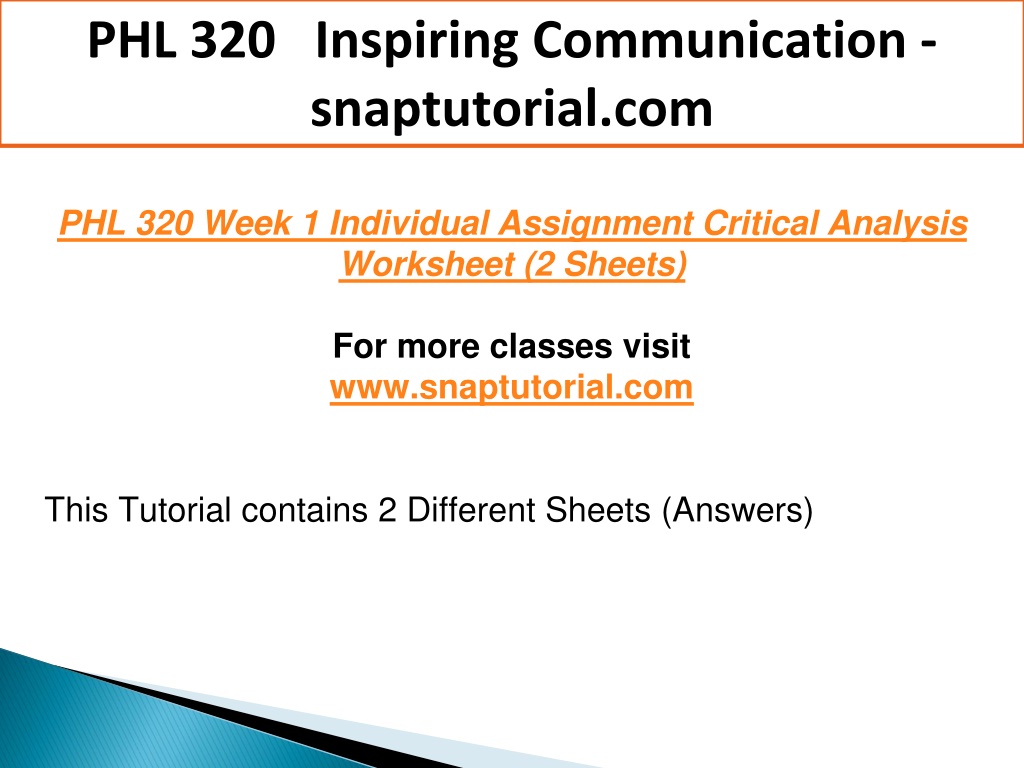 PHL 320 Inspiring Communication - snaptutorial.com

PHL 320 Week 1 Individual Assignment Critical Analysis Worksheet (2 Sheets)

For more classes visit
www.snaptutorial.com

This Tutorial contains 2 Different Sheets (Answers)